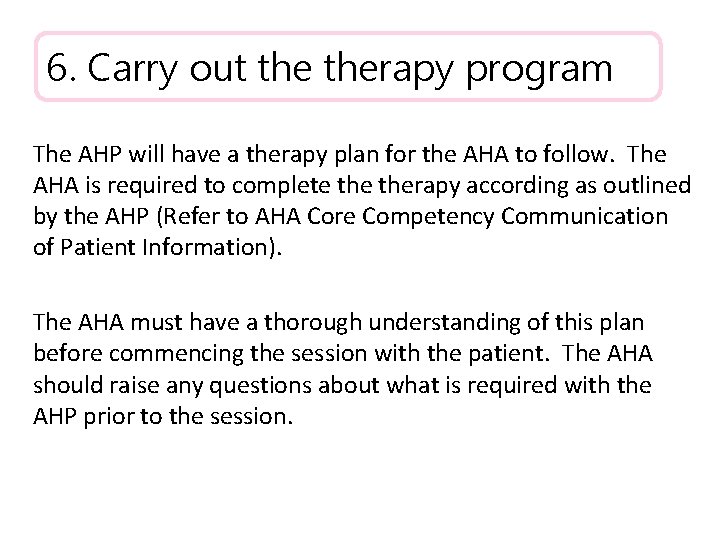 6. Carry out the therapy program

The AHP will have a therapy plan for the AHA to follow. The AHA is required to complete the therapy according as outlined by the AHP (Refer to AHA Core Competency Communication of Patient Information).

The AHA must have a thorough understanding of this plan before commencing the session with the patient. The AHA should raise any questions about what is required with the AHP prior to the session.